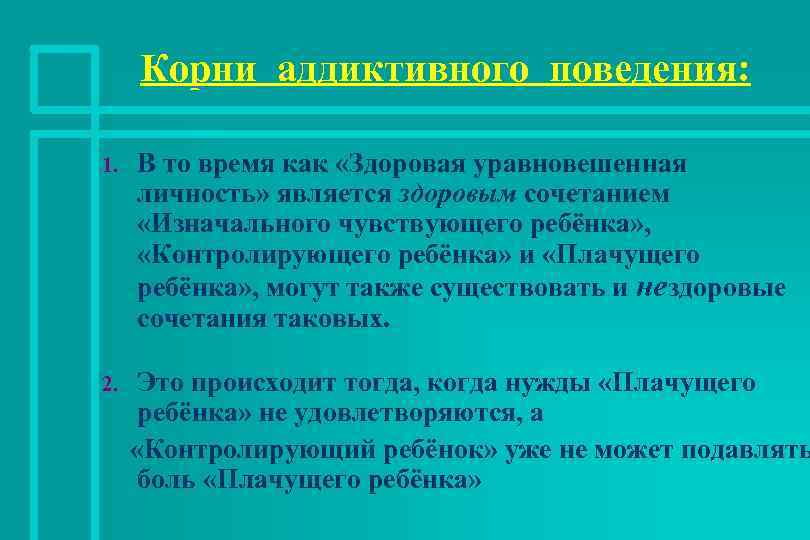 Корни аддиктивного поведения:

1. В то время как «Здоровая уравновешенная личность» является здоровым сочетанием «Изначального чувствующего ребёнка», «Контролирующего ребёнка» и «Плачущего ребёнка», могут также существовать и нездоровые сочетания таковых.

2. Это происходит тогда, когда нужды «Плачущего ребёнка» не удовлетворяются, а «Контролирующий ребёнок» уже не может подавлять боль «Плачущего ребёнка»